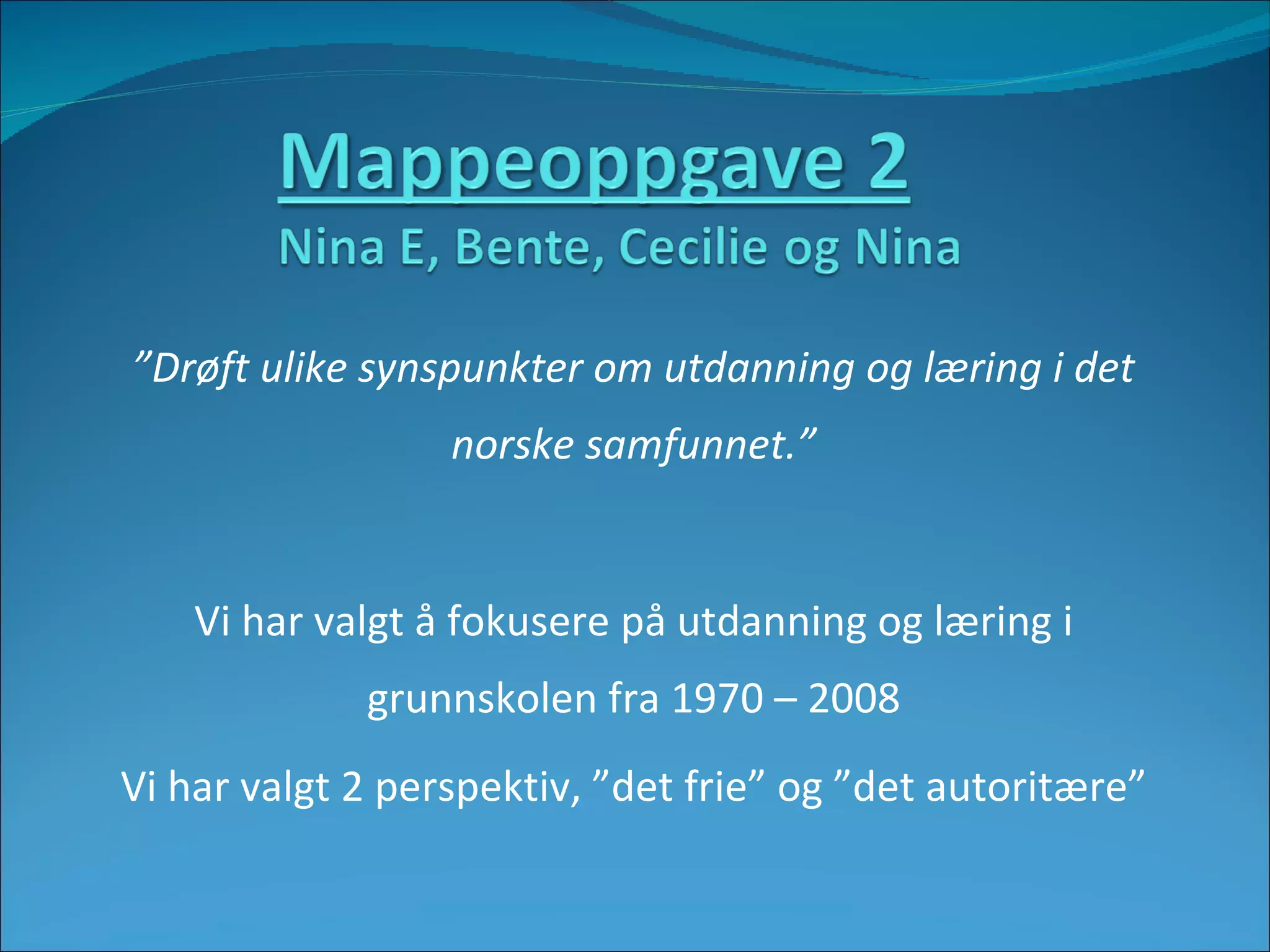 Mappeoppgave 2
Nina E, Bente, Cecilie og Nina

”Drøft ulike synspunkter om utdanning og læring i det norske samfunnet.”

Vi har valgt å fokusere på utdanning og læring i grunnskolen fra 1970 – 2008

Vi har valgt 2 perspektiv, ”det frie” og ”det autoritære”